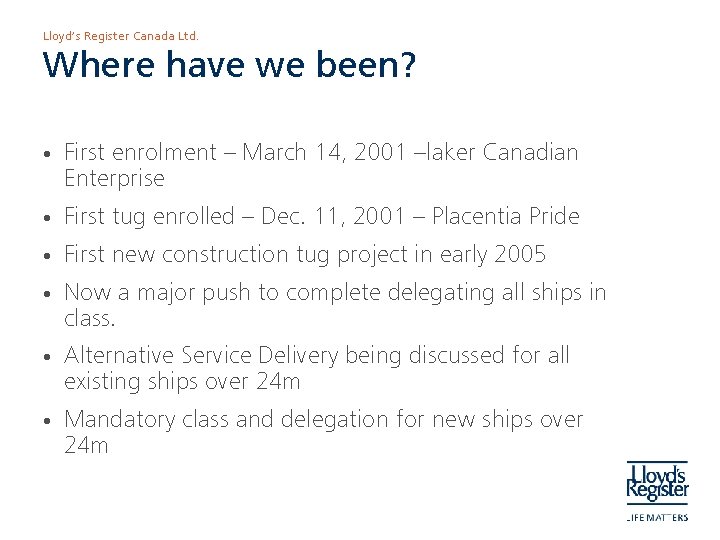 Lloyd's Register Canada Ltd.

Where have we been?

• First enrolment – March 14, 2001 –laker Canadian Enterprise
• First tug enrolled – Dec. 11, 2001 – Placentia Pride
• First new construction tug project in early 2005
• Now a major push to complete delegating all ships in class.
• Alternative Service Delivery being discussed for all existing ships over 24m
• Mandatory class and delegation for new ships over 24m

Lloyd's Register

LIFE MATTERS